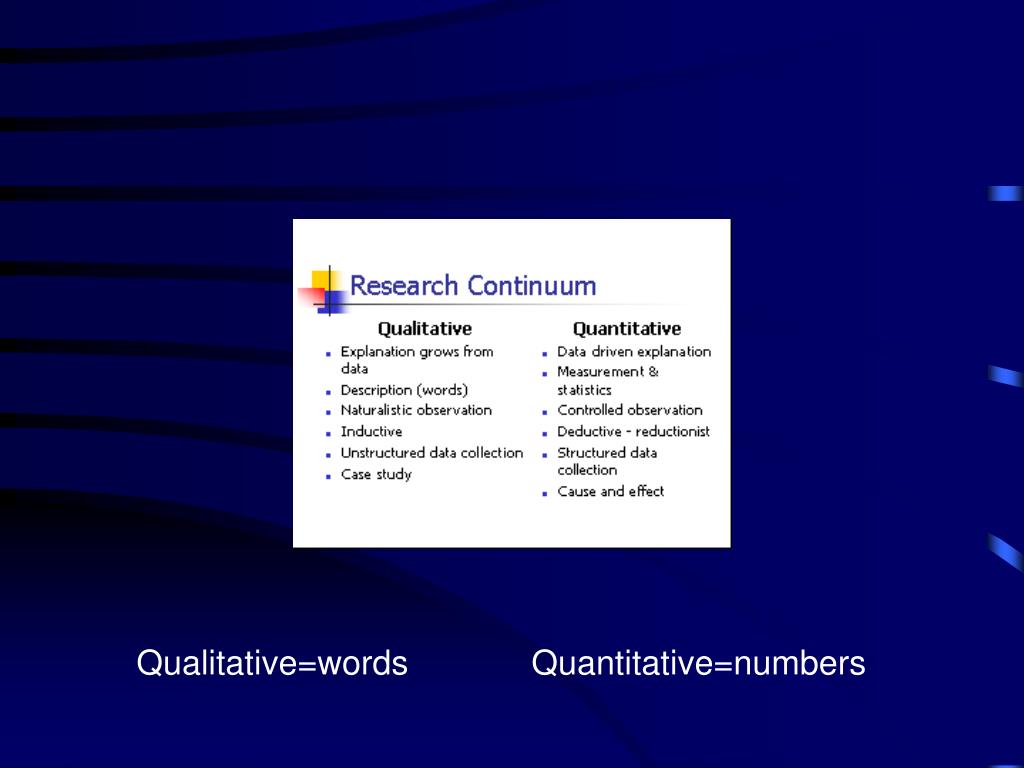 Research Continuum

Qualitative
- Explanation grows from data
- Description (words)
- Naturalistic observation
- Inductive
- Unstructured data collection
- Case study

Quantitative
- Data driven explanation
- Measurement & statistics
- Controlled observation
- Deductive - reductionist
- Structured data collection
- Cause and effect

Qualitative=words

Quantitative=numbers